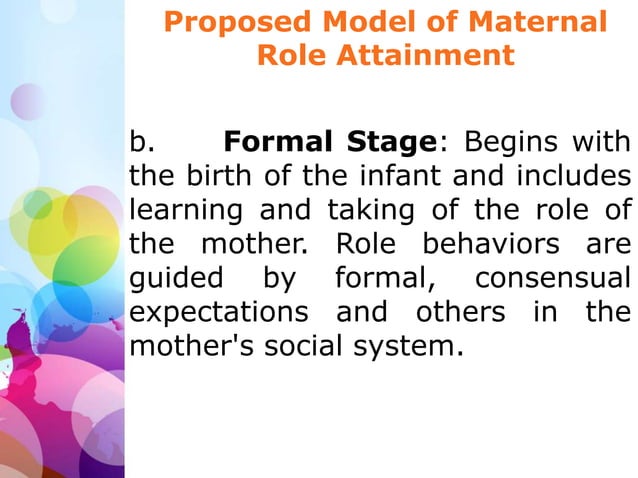 Proposed Model of Maternal Role Attainment

b. Formal Stage: Begins with the birth of the infant and includes learning and taking of the role of the mother. Role behaviors are guided by formal, consensual expectations and others in the mother's social system.